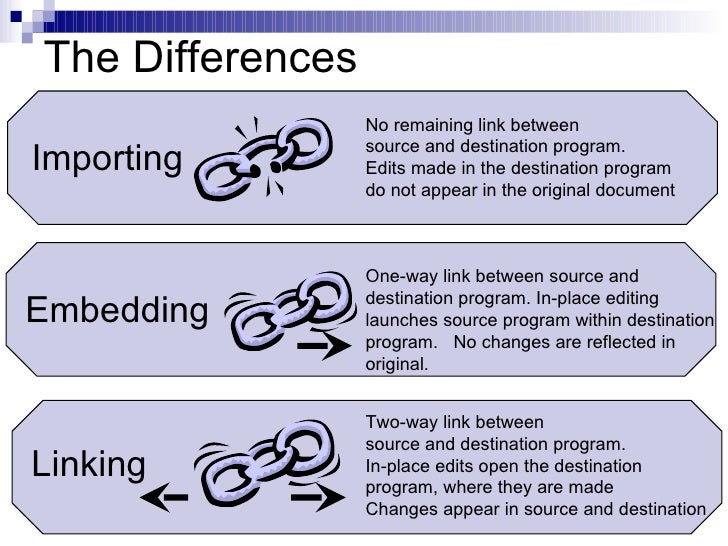 The Differences

Importing

No remaining link between source and destination program. Edits made in the destination program do not appear in the original document

Embedding

One-way link between source and destination program. In-place editing launches source program within destination program.   No changes are reflected in original.

Linking

Two-way link between source and destination program. In-place edits open the destination program, where they are made Changes appear in source and destination